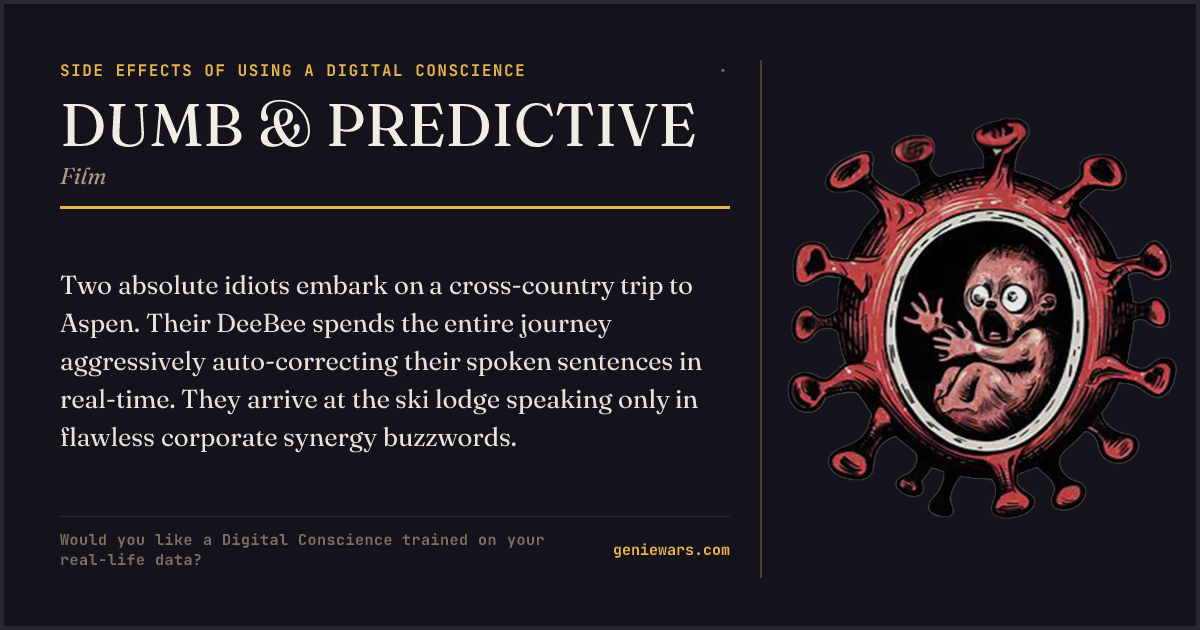 SIDE EFFECTS OF USING A DIGITAL CONSCIENCE

DUMB & PREDICTIVE

Film

Two absolute idiots embark on a cross-country trip to Aspen. Their DeeBee spends the entire journey aggressively auto-correcting their spoken sentences in real-time. They arrive at the ski lodge speaking only in flawless corporate synergy buzzwords.

Would you like a Digital Conscience trained on your real-life data?

geniewars.com